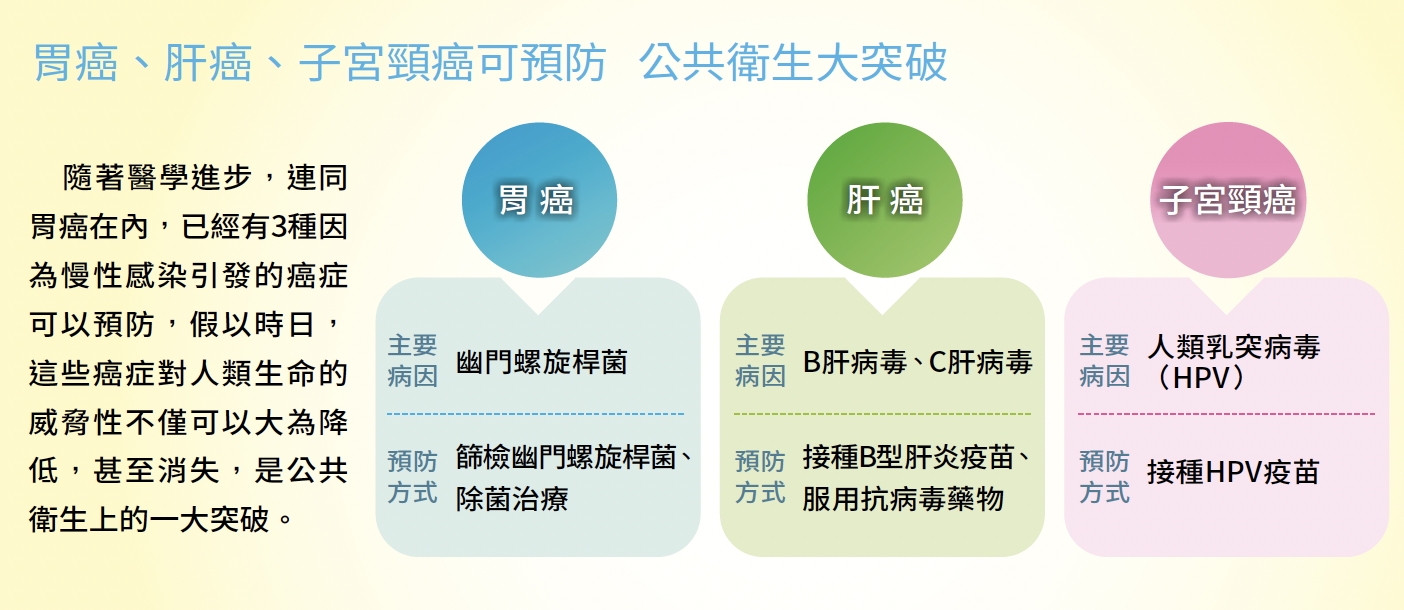 胃癌、肝癌、子宮頸癌可預防　公共衛生大突破

隨著醫學進步，連同胃癌在內，已經有3種因為慢性感染引發的癌症可以預防，假以時日，這些癌症對人類生命的威脅性不僅可以大為降低，甚至消失，是公共衛生上的一大突破。

胃癌

主要病因　幽門螺旋桿菌

預防方式　篩檢幽門螺旋桿菌、除菌治療

肝癌

主要病因　B肝病毒、C肝病毒

預防方式　接種B型肝炎疫苗、服用抗病毒藥物

子宮頸癌

主要病因　人類乳突病毒（HPV）

預防方式　接種HPV疫苗